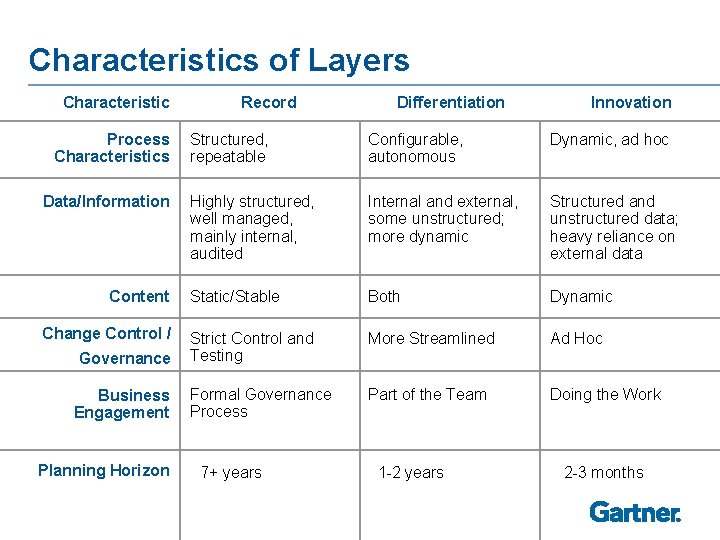 Characteristics of Layers

| Characteristic | Record | Differentiation | Innovation |
|---|---|---|---|
| Process Characteristics | Structured, repeatable | Configurable, autonomous | Dynamic, ad hoc |
| Data/Information | Highly structured, well managed, mainly internal, audited | Internal and external, some unstructured; more dynamic | Structured and unstructured data; heavy reliance on external data |
| Content | Static/Stable | Both | Dynamic |
| Change Control / Governance | Strict Control and Testing | More Streamlined | Ad Hoc |
| Business Engagement | Formal Governance Process | Part of the Team | Doing the Work |
| Planning Horizon | 7+ years | 1-2 years | 2-3 months |

Gartner.